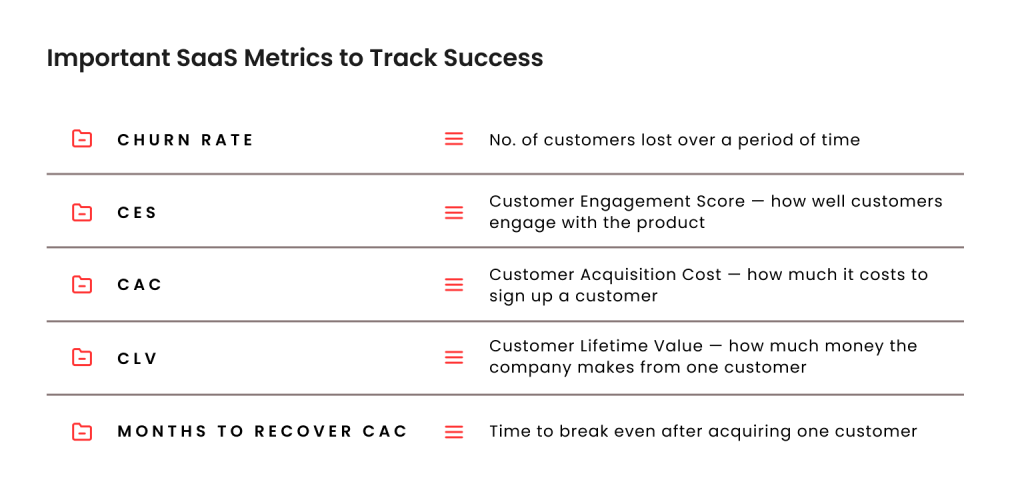 Important SaaS Metrics to Track Success

| | |
|---|---|
| CHURN RATE | No. of customers lost over a period of time |
| CES | Customer Engagement Score — how well customers engage with the product |
| CAC | Customer Acquisition Cost — how much it costs to sign up a customer |
| CLV | Customer Lifetime Value — how much money the company makes from one customer |
| MONTHS TO RECOVER CAC | Time to break even after acquiring one customer |